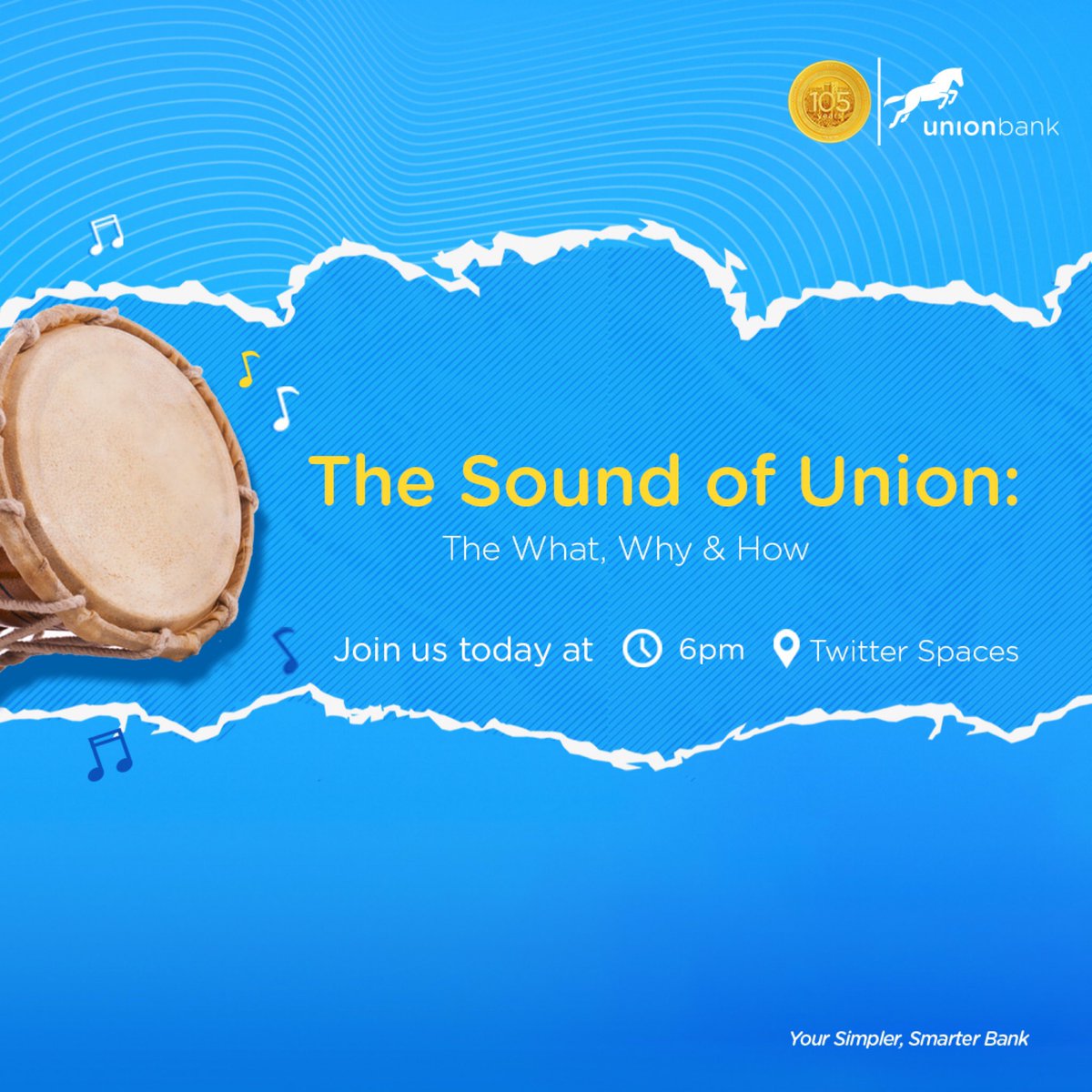 105

unionbank

The Sound of Union:

The What, Why & How

Join us today at 6pm Twitter Spaces

Your Simpler, Smarter Bank